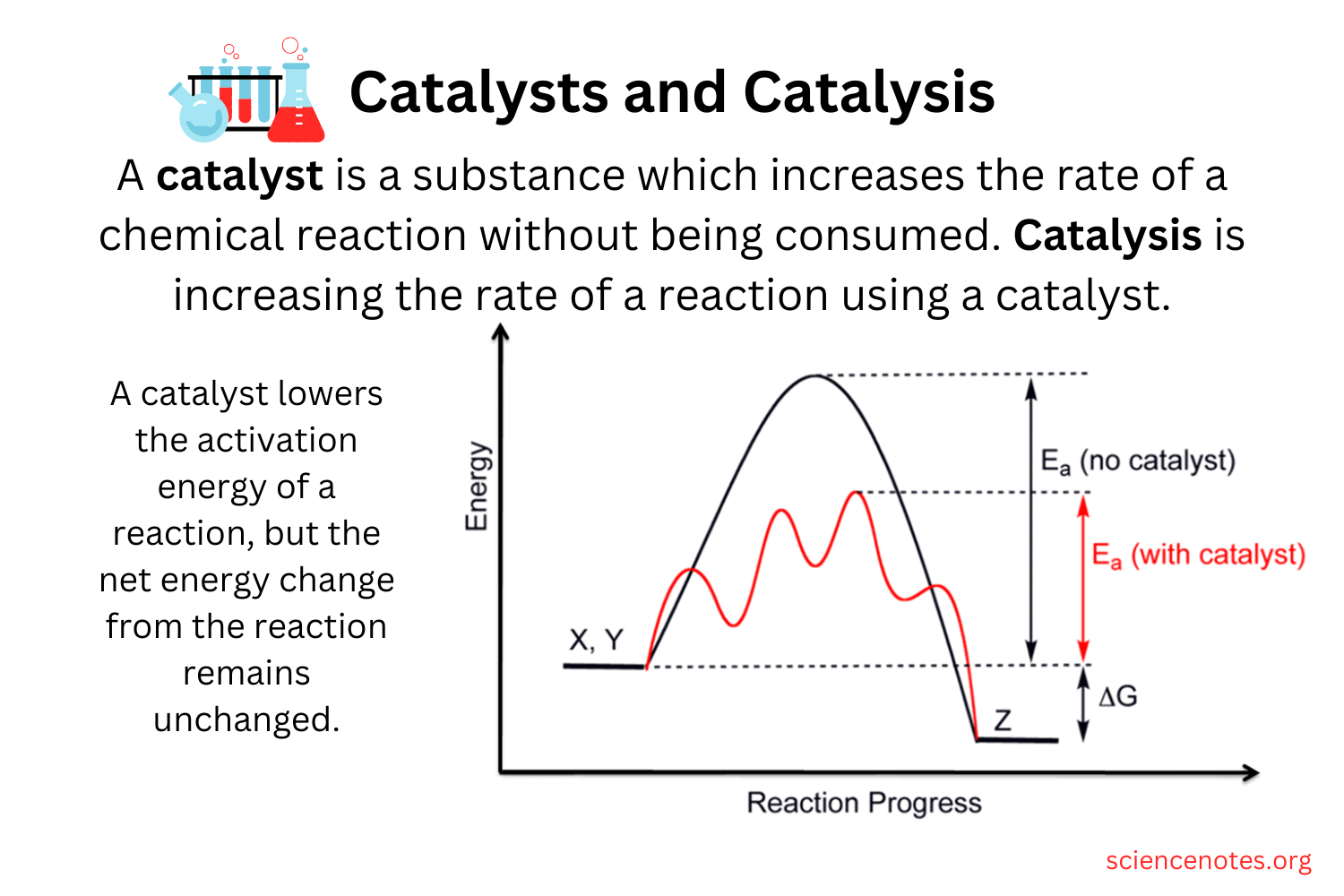 Catalysts and Catalysis

A catalyst is a substance which increases the rate of a chemical reaction without being consumed. Catalysis is increasing the rate of a reaction using a catalyst.

A catalyst lowers the activation energy of a reaction, but the net energy change from the reaction remains unchanged.

Energy

$E_a$ (no catalyst)

$E_a$ (with catalyst)

X, Y

$\Delta G$

Z

Reaction Progress

sciencenotes.org